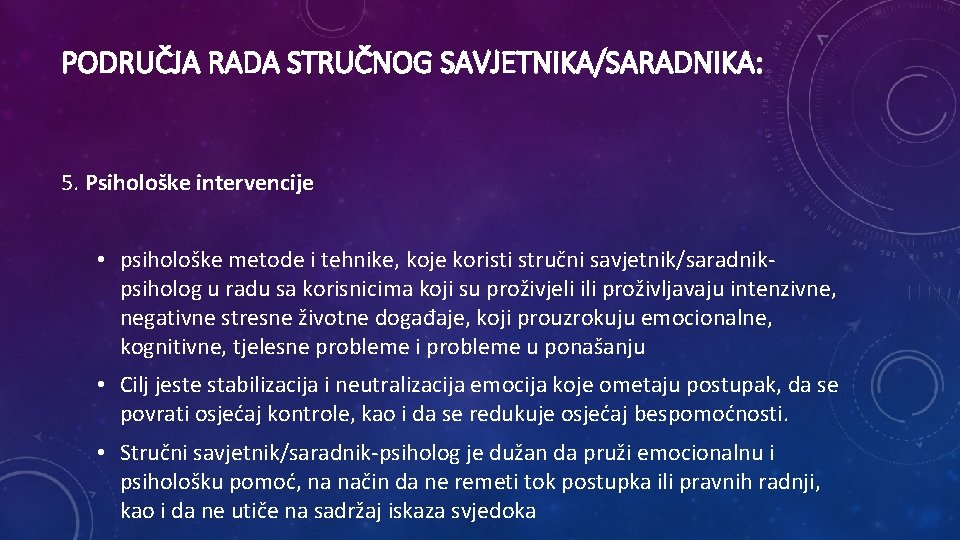 PODRUČJA RADA STRUČNOG SAVJETNIKA/SARADNIKA:

5. Psihološke intervencije

• psihološke metode i tehnike, koje koristi stručni savjetnik/saradnik-psiholog u radu sa korisnicima koji su proživjeli ili proživljavaju intenzivne, negativne stresne životne događaje, koji prouzrokuju emocionalne, kognitivne, tjelesne probleme i probleme u ponašanju

• Cilj jeste stabilizacija i neutralizacija emocija koje ometaju postupak, da se povrati osjećaj kontrole, kao i da se redukuje osjećaj bespomoćnosti.

• Stručni savjetnik/saradnik-psiholog je dužan da pruži emocionalnu i psihološku pomoć, na način da ne remeti tok postupka ili pravnih radnji, kao i da ne utiče na sadržaj iskaza svjedoka